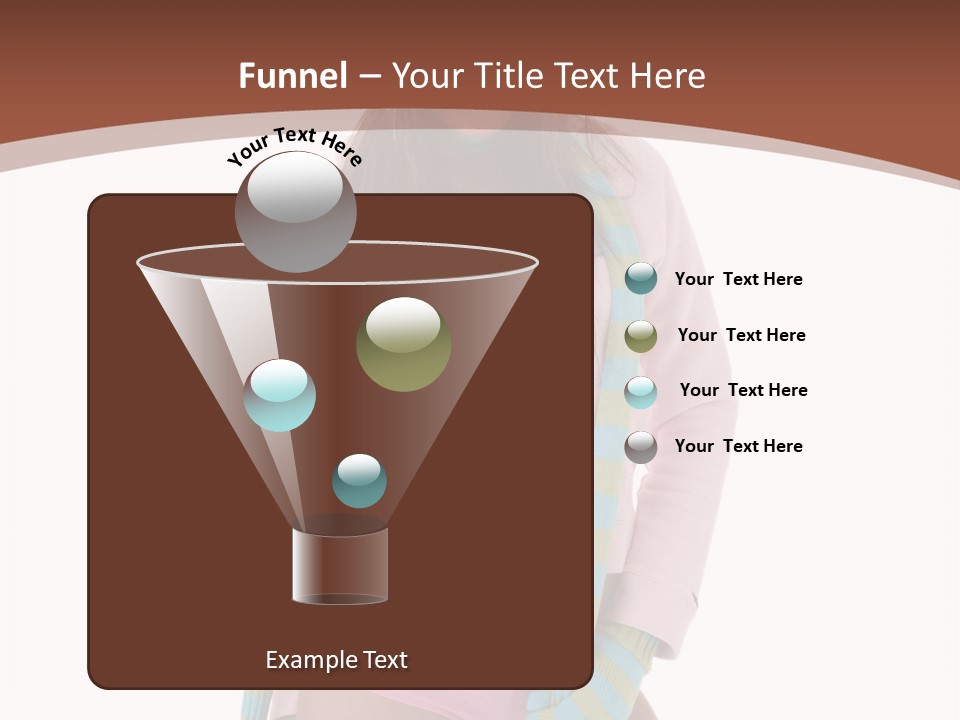 Funnel – Your Title Text Here

Your Text Here

Your Text Here

Your Text Here

Your Text Here

Your Text Here

Example Text